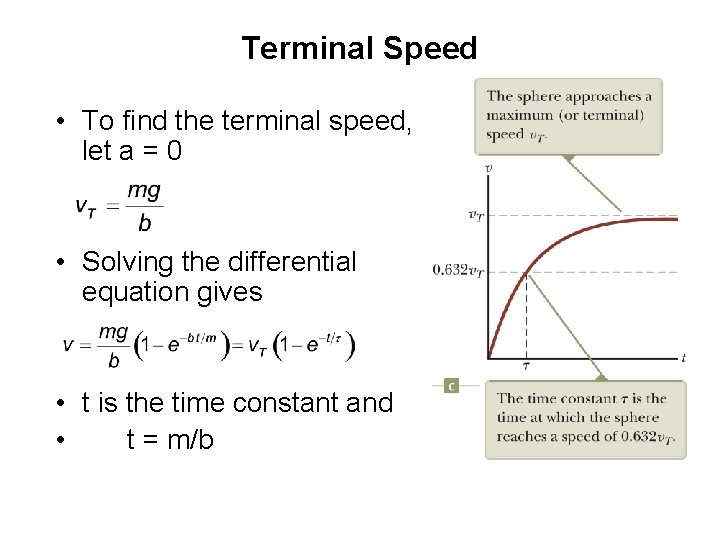 Terminal Speed

• To find the terminal speed, let a = 0

$v_T = \frac{mg}{b}$

• Solving the differential equation gives

$v = \frac{mg}{b}\left(1 - e^{-bt/m}\right) = v_T\left(1 - e^{-t/\tau}\right)$

• t is the time constant and
• t = m/b

The sphere approaches a maximum (or terminal) speed $v_T$.

$v$

$v_T$

$0.632v_T$

$\tau$

$t$

c

The time constant $\tau$ is the time at which the sphere reaches a speed of $0.632v_T$.